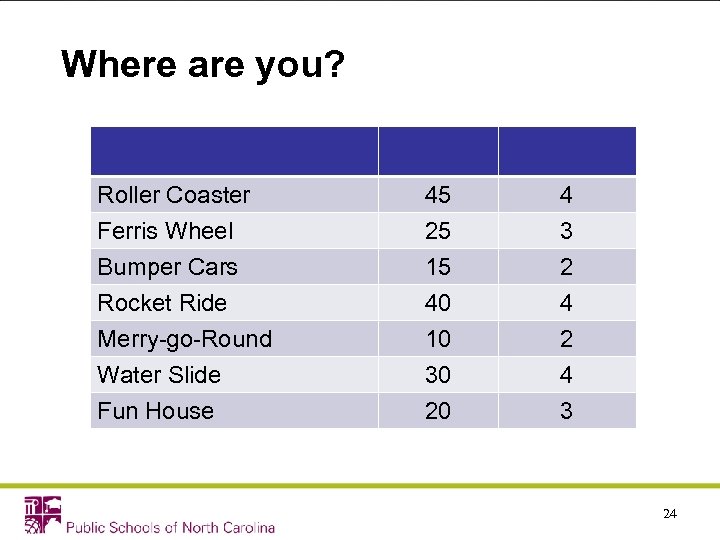 Where are you?

| | | |
|---|---|---|
| Roller Coaster | 45 | 4 |
| Ferris Wheel | 25 | 3 |
| Bumper Cars | 15 | 2 |
| Rocket Ride | 40 | 4 |
| Merry-go-Round | 10 | 2 |
| Water Slide | 30 | 4 |
| Fun House | 20 | 3 |

Public Schools of North Carolina

24